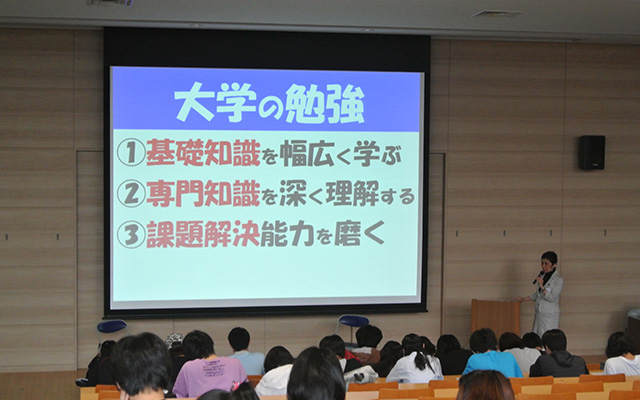 大学の勉強

①基礎知識を幅広く学ぶ

②専門知識を深く理解する

③課題解決能力を磨く